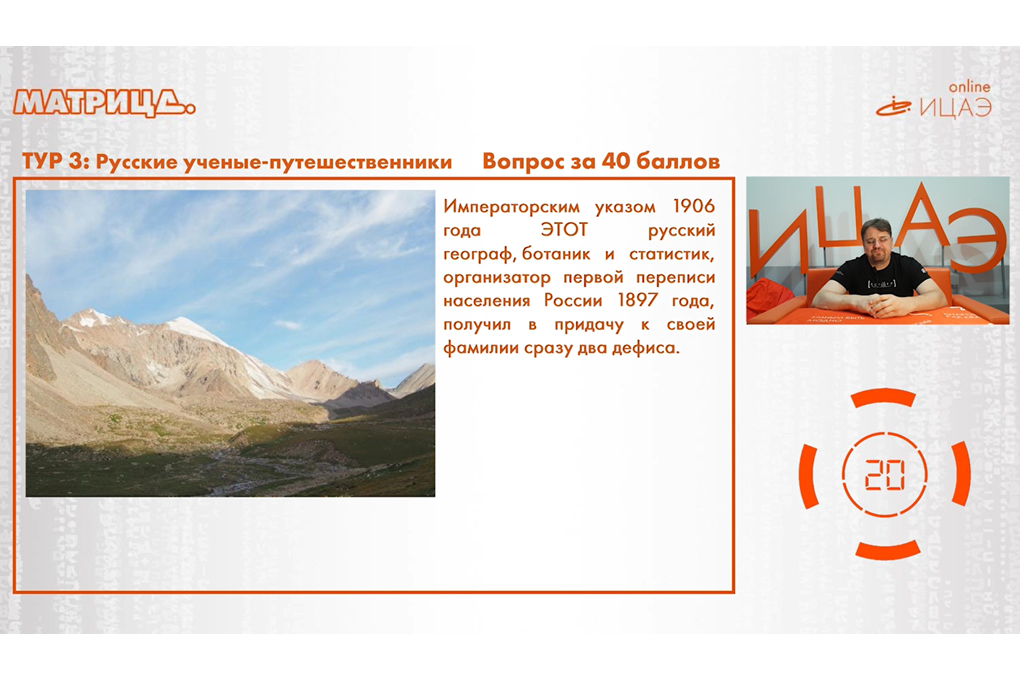 МАТРИЦА.

online
ИЦАЭ

ТУР 3: Русские ученые-путешественники Вопрос за 40 баллов

Императорским указом 1906 года ЭТОТ русский географ, ботаник и статистик, организатор первой переписи населения России 1897 года, получил в придачу к своей фамилии сразу два дефиса.

ИЦАЭ

20